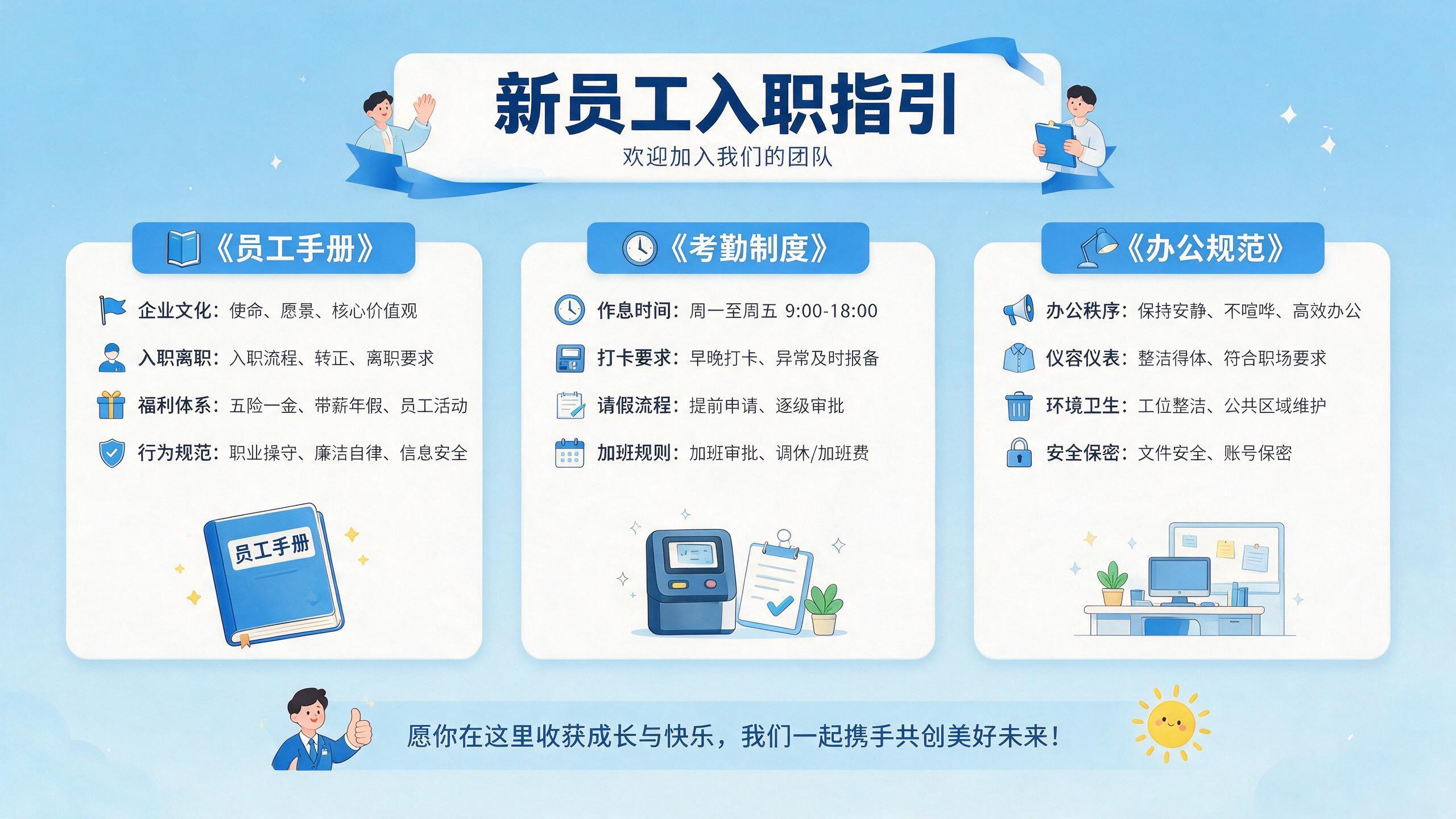 新员工入职指引
欢迎加入我们的团队

《员工手册》
企业文化：使命、愿景、核心价值观
入职离职：入职流程、转正、离职要求
福利体系：五险一金、带薪年假、员工活动
行为规范：职业操守、廉洁自律、信息安全
员工手册

《考勤制度》
作息时间：周一至周五 9:00-18:00
打卡要求：早晚打卡、异常及时报备
请假流程：提前申请、逐级审批
加班规则：加班审批、调休/加班费

《办公规范》
办公秩序：保持安静、不喧哗、高效办公
仪容仪表：整洁得体、符合职场要求
环境卫生：工位整洁、公共区域维护
安全保密：文件安全、账号保密

愿你在这里收获成长与快乐，我们一起携手共创美好未来！